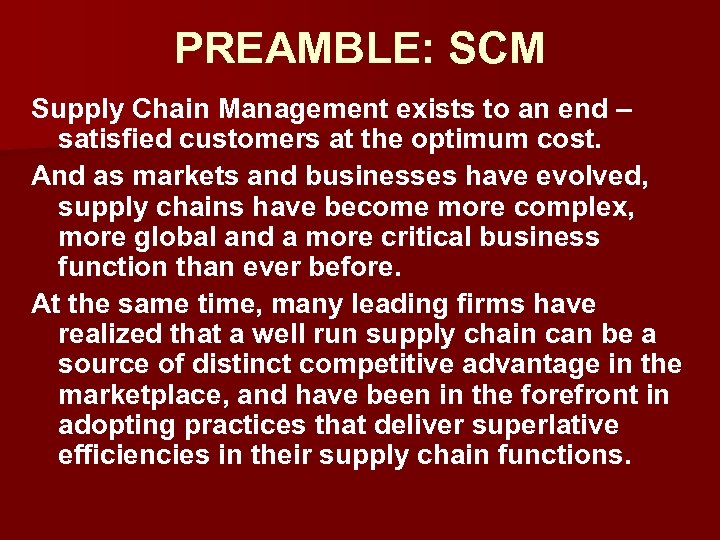 PREAMBLE: SCM

Supply Chain Management exists to an end – satisfied customers at the optimum cost.

And as markets and businesses have evolved, supply chains have become more complex, more global and a more critical business function than ever before.

At the same time, many leading firms have realized that a well run supply chain can be a source of distinct competitive advantage in the marketplace, and have been in the forefront in adopting practices that deliver superlative efficiencies in their supply chain functions.